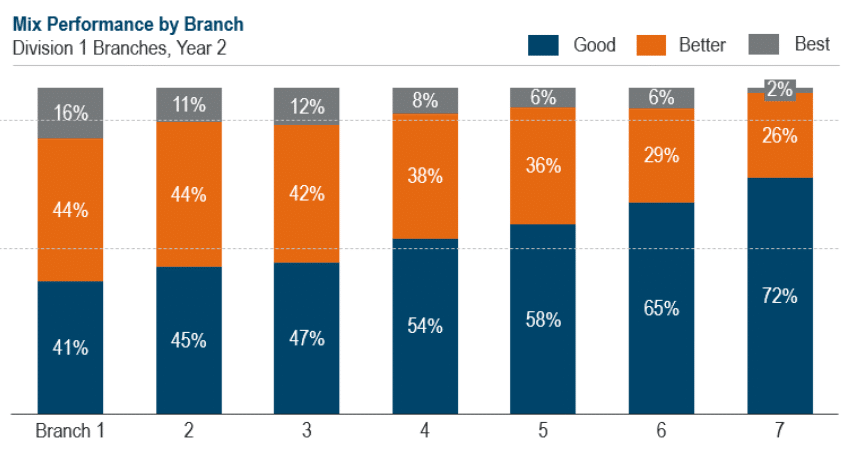 Mix Performance by Branch
Division 1 Branches, Year 2

Good Better Best

16%
44%
41%

11%
44%
45%

12%
42%
47%

8%
38%
54%

6%
36%
58%

6%
29%
65%

2%
26%
72%

Branch 1 2 3 4 5 6 7